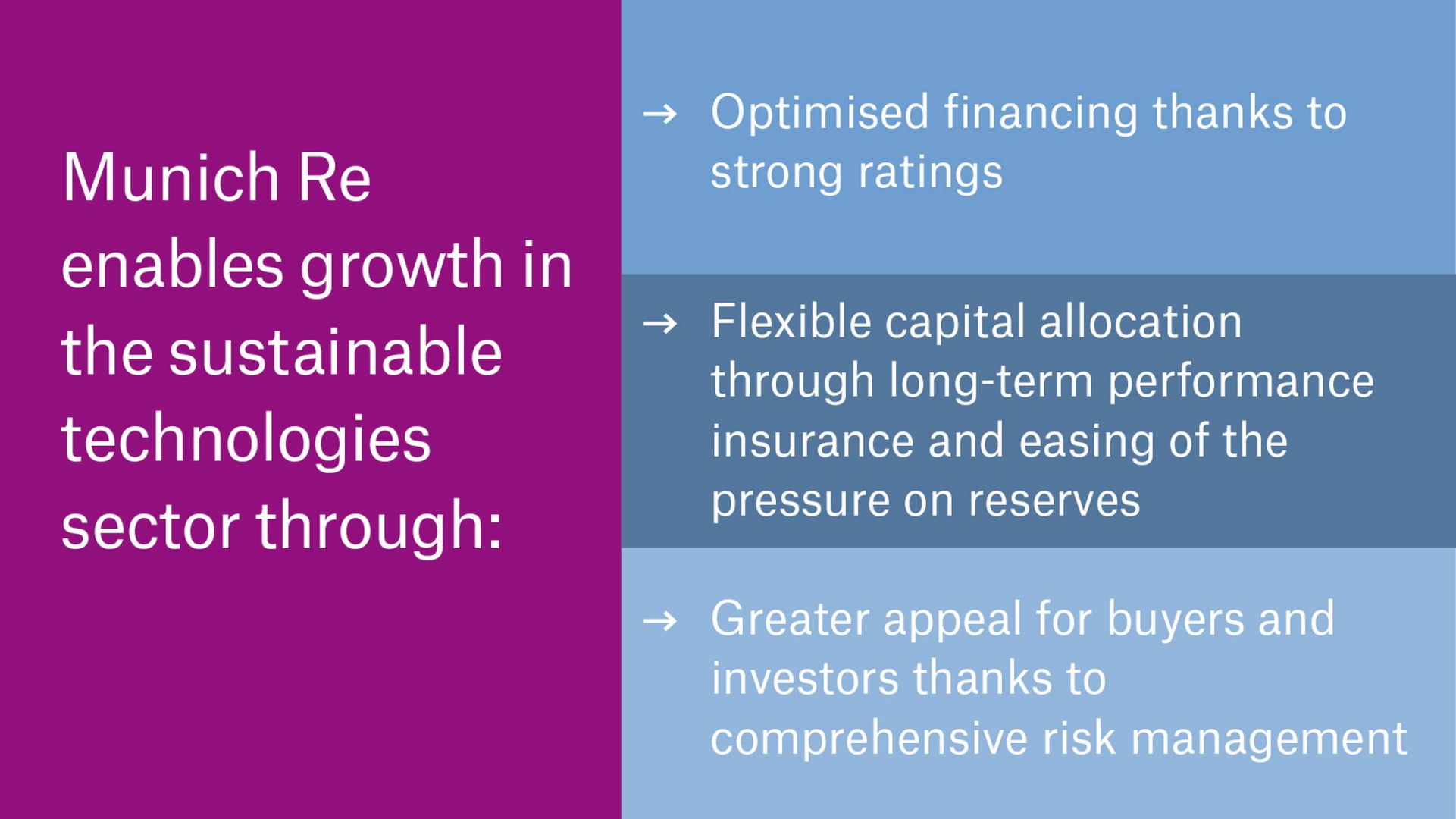 Munich Re enables growth in the sustainable technologies sector through:

→ Optimised financing thanks to strong ratings

→ Flexible capital allocation through long-term performance insurance and easing of the pressure on reserves

→ Greater appeal for buyers and investors thanks to comprehensive risk management